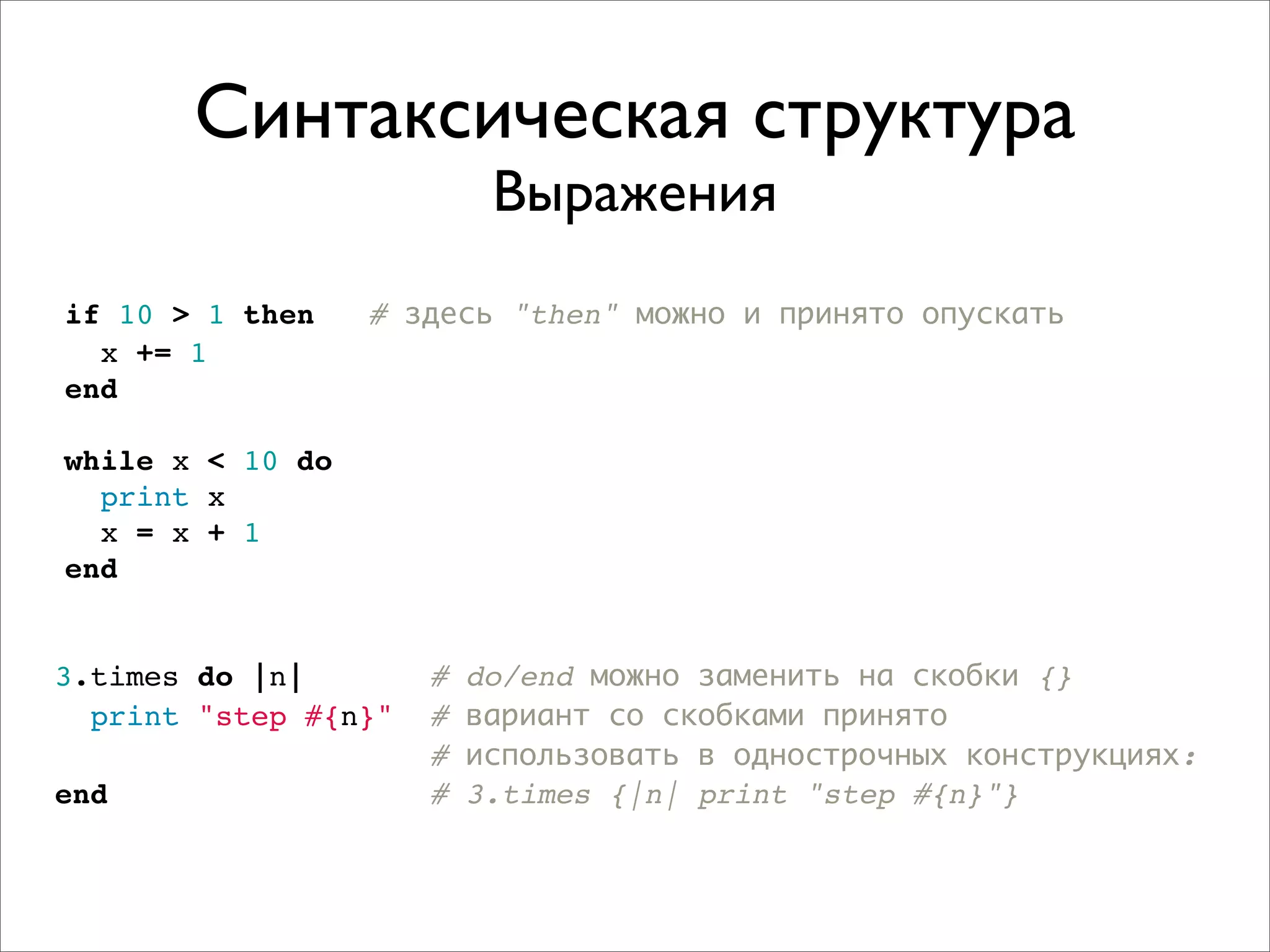 Синтаксическая структура
Выражения

if 10 > 1 then    # здесь "then" можно и принято опускать
  x += 1
end

while x < 10 do
  print x
  x = x + 1
end

3.times do |n|         # do/end можно заменить на скобки {}
  print "step #{n}"    # вариант со скобками принято
                       # использовать в однострочных конструкциях:
end                    # 3.times {|n| print "step #{n}"}